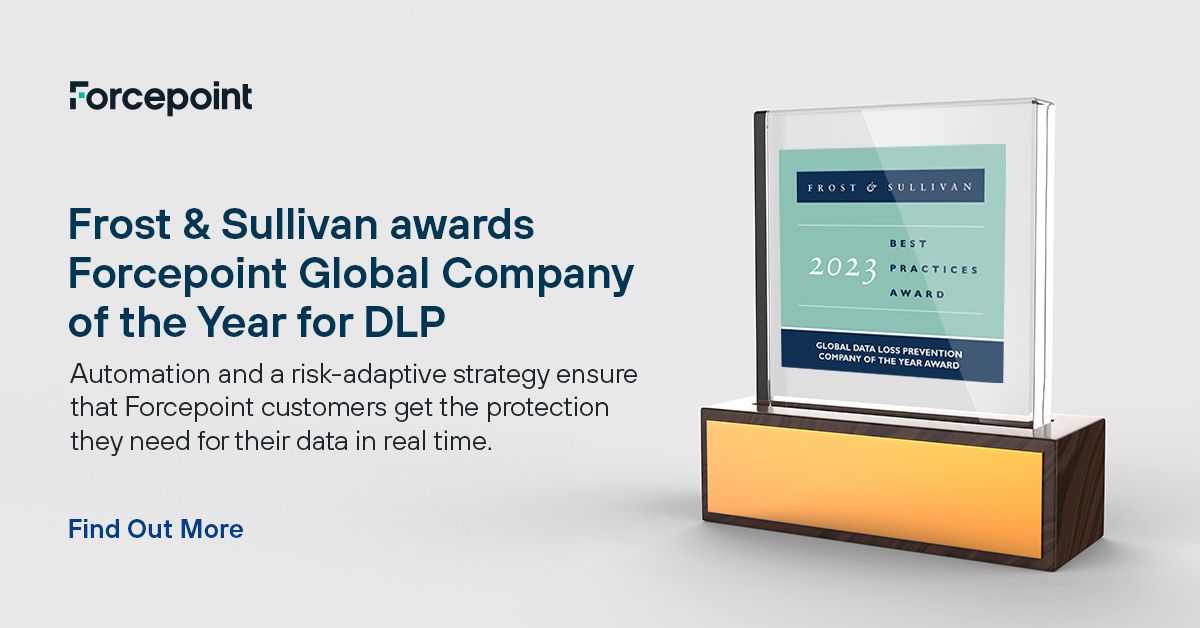 Forcepoint

Frost & Sullivan awards Forcepoint Global Company of the Year for DLP

Automation and a risk-adaptive strategy ensure that Forcepoint customers get the protection they need for their data in real time.

Find Out More

FROST & SULLIVAN

2023 BEST PRACTICES AWARD

GLOBAL DATA LOSS PREVENTION COMPANY OF THE YEAR AWARD